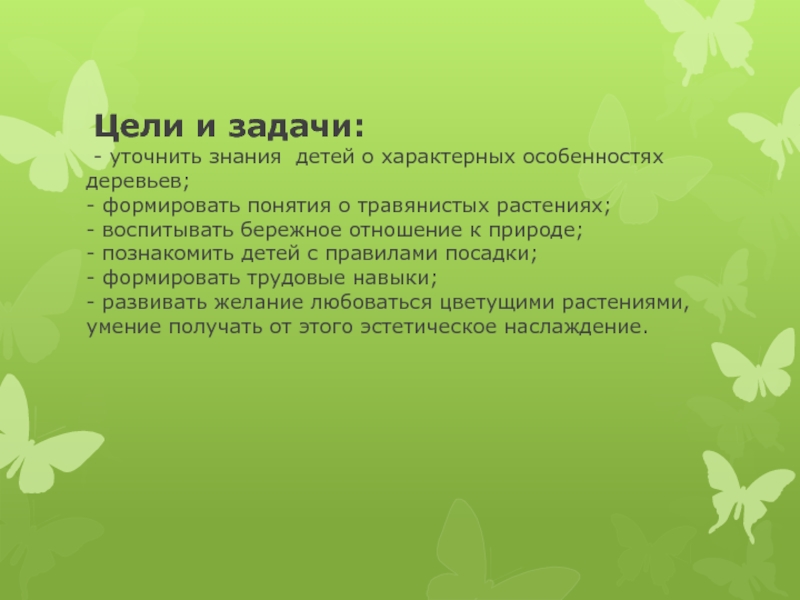 Цели и задачи:
- уточнить знания детей о характерных особенностях деревьев;
- формировать понятия о травянистых растениях;
- воспитывать бережное отношение к природе;
- познакомить детей с правилами посадки;
- формировать трудовые навыки;
- развивать желание любоваться цветущими растениями, умение получать от этого эстетическое наслаждение.